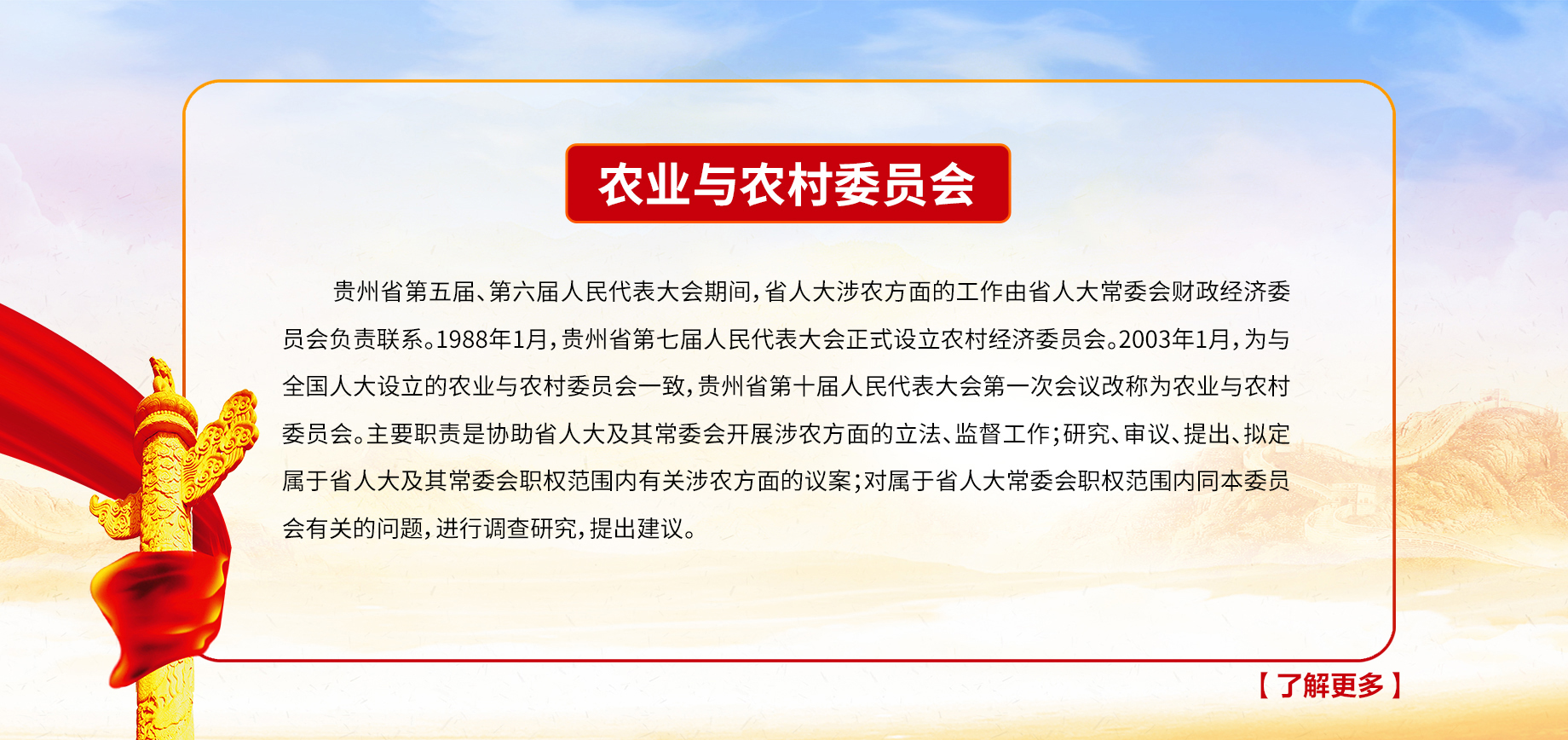 农业与农村委员会

贵州省第五届、第六届人民代表大会期间，省人大涉农方面的工作由省人大常委会财政经济委员会负责联系。1988年1月，贵州省第七届人民代表大会正式设立农村经济委员会。2003年1月，为与全国人大设立的农业与农村委员会一致，贵州省第十届人民代表大会第一次会议改称为农业与农村委员会。主要职责是协助省人大及其常委会开展涉农方面的立法、监督工作；研究、审议、提出、拟定属于省人大及其常委会职权范围内有关涉农方面的议案；对属于省人大常委会职权范围内同本委员会有关的问题，进行调查研究，提出建议。

【了解更多】